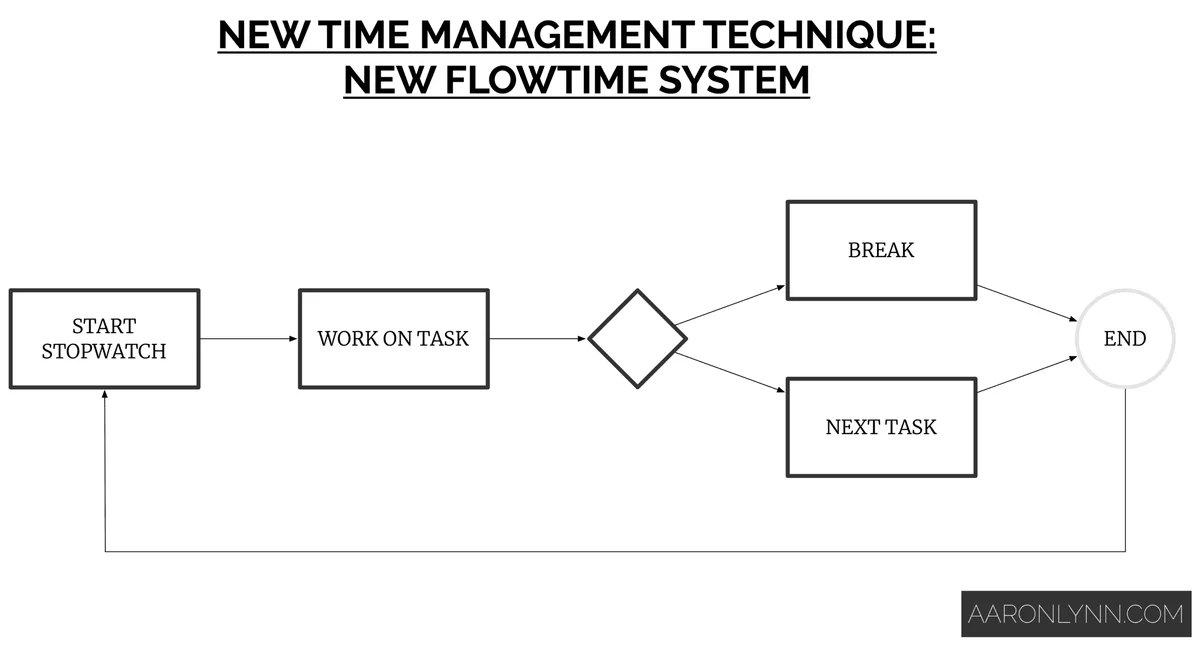 NEW TIME MANAGEMENT TECHNIQUE:
NEW FLOWTIME SYSTEM

START STOPWATCH

WORK ON TASK

BREAK

NEXT TASK

END

AARONLYNN.COM